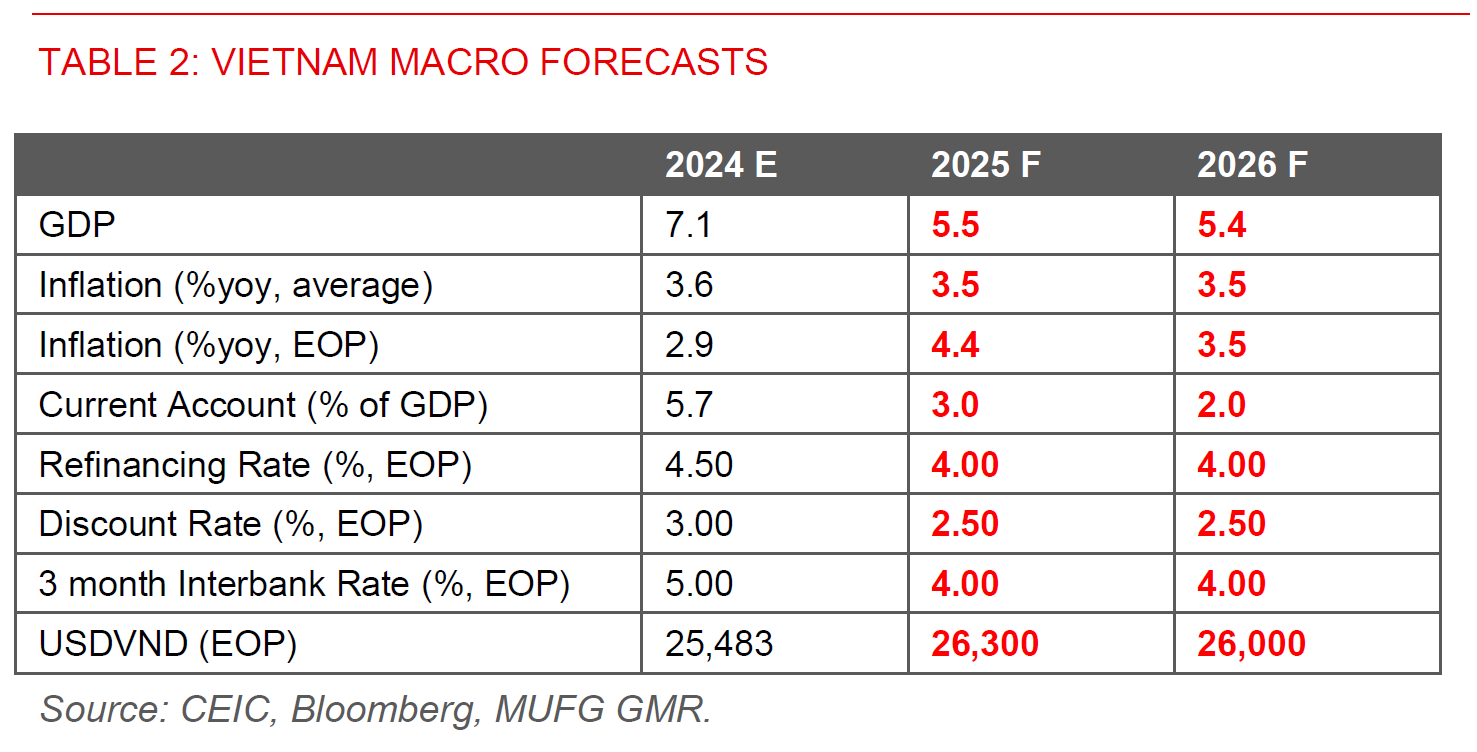 TABLE 2: VIETNAM MACRO FORECASTS

| | 2024 E | 2025 F | 2026 F |
|---|---|---|---|
| GDP | 7.1 | 5.5 | 5.4 |
| Inflation (%yoy, average) | 3.6 | 3.5 | 3.5 |
| Inflation (%yoy, EOP) | 2.9 | 4.4 | 3.5 |
| Current Account (% of GDP) | 5.7 | 3.0 | 2.0 |
| Refinancing Rate (%, EOP) | 4.50 | 4.00 | 4.00 |
| Discount Rate (%, EOP) | 3.00 | 2.50 | 2.50 |
| 3 month Interbank Rate (%, EOP) | 5.00 | 4.00 | 4.00 |
| USDVND (EOP) | 25,483 | 26,300 | 26,000 |

Source: CEIC, Bloomberg, MUFG GMR.